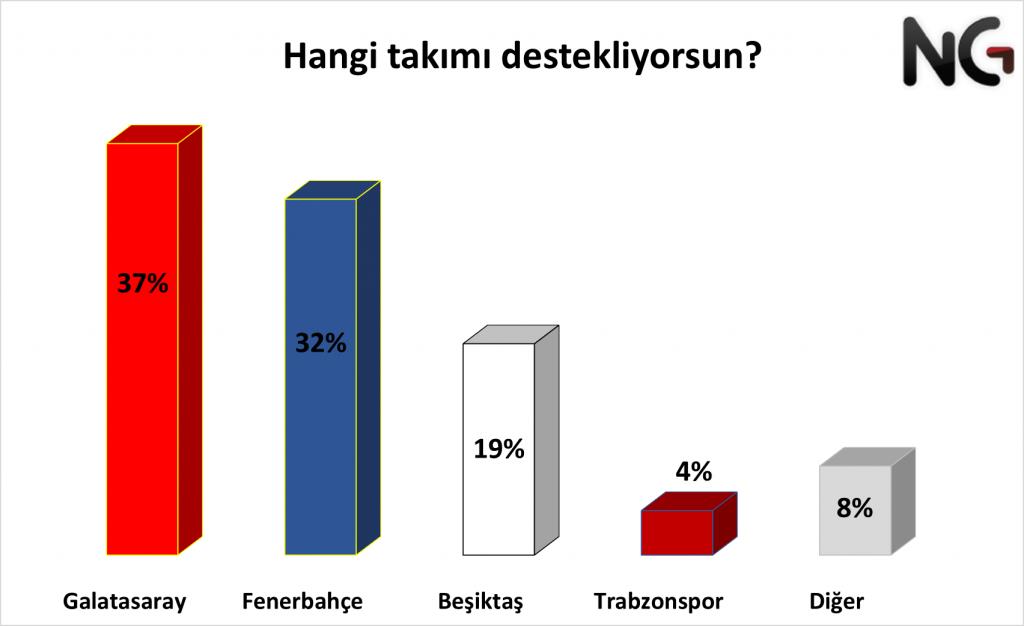 Hangi takımı destekliyorsun?

NG

37%

32%

19%

4%

8%

Galatasaray

Fenerbahçe

Beşiktaş

Trabzonspor

Diğer